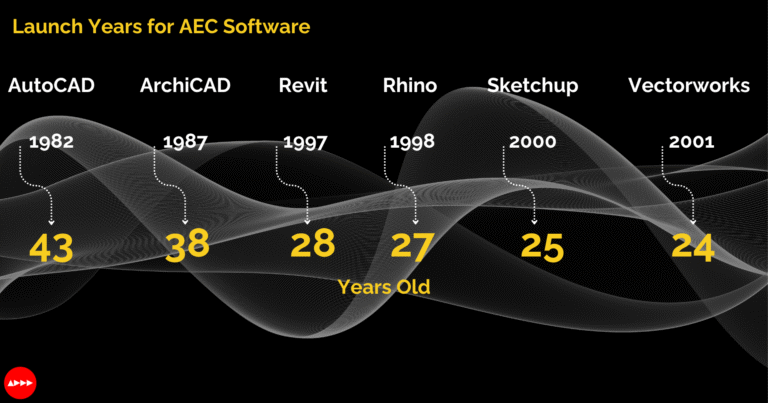 Launch Years for AEC Software

AutoCAD ArchiCAD Revit Rhino Sketchup Vectorworks

1982 1987 1997 1998 2000 2001

43 38 28 27 25 24

Years Old